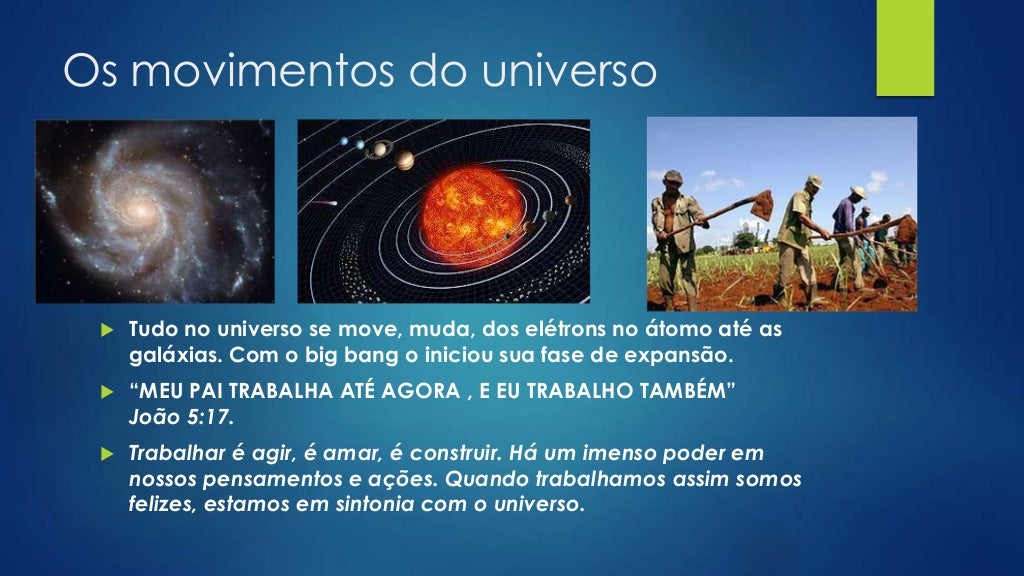 Os movimentos do universo

Tudo no universo se move, muda, dos elétrons no átomo até as galáxias. Com o big bang o iniciou sua fase de expansão.

“MEU PAI TRABALHA ATÉ AGORA , E EU TRABALHO TAMBÉM” João 5:17.

Trabalhar é agir, é amar, é construir. Há um imenso poder em nossos pensamentos e ações. Quando trabalhamos assim somos felizes, estamos em sintonia com o universo.